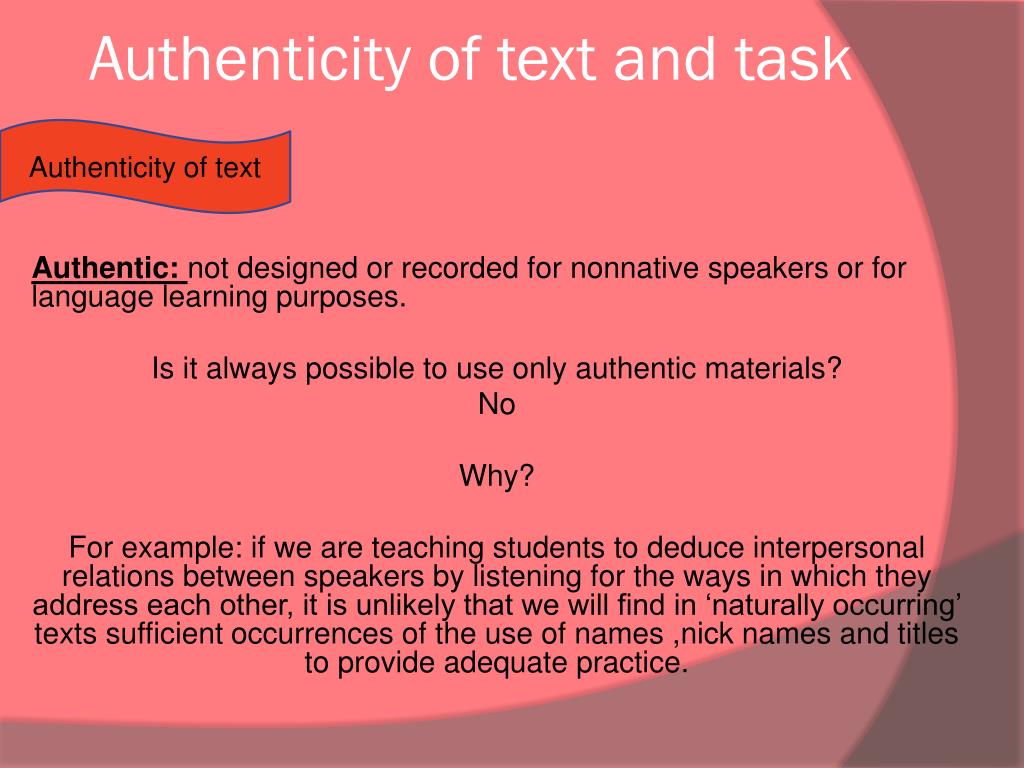 Authenticity of text and task

Authenticity of text

Authentic: not designed or recorded for nonnative speakers or for language learning purposes.

Is it always possible to use only authentic materials?
No

Why?

For example: if we are teaching students to deduce interpersonal relations between speakers by listening for the ways in which they address each other, it is unlikely that we will find in ‘naturally occurring’ texts sufficient occurrences of the use of names ,nick names and titles to provide adequate practice.